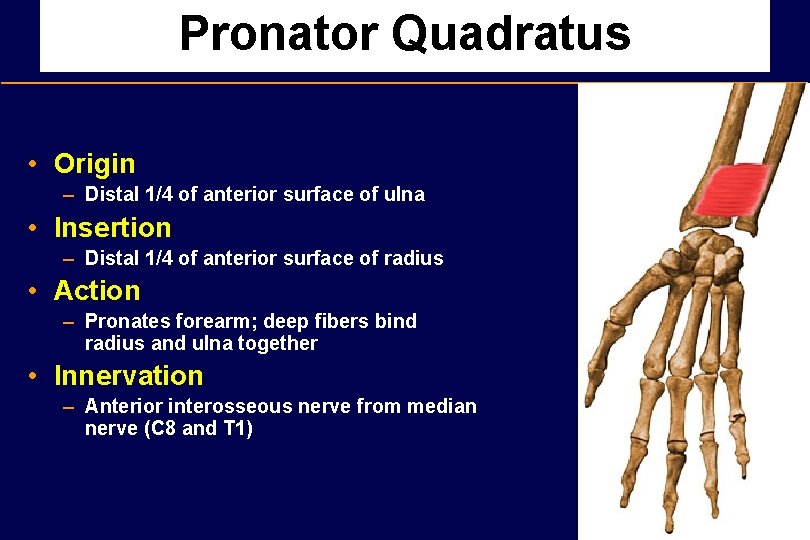 Pronator Quadratus

• Origin
– Distal 1/4 of anterior surface of ulna
• Insertion
– Distal 1/4 of anterior surface of radius
• Action
– Pronates forearm; deep fibers bind radius and ulna together
• Innervation
– Anterior interosseous nerve from median nerve (C8 and T1)